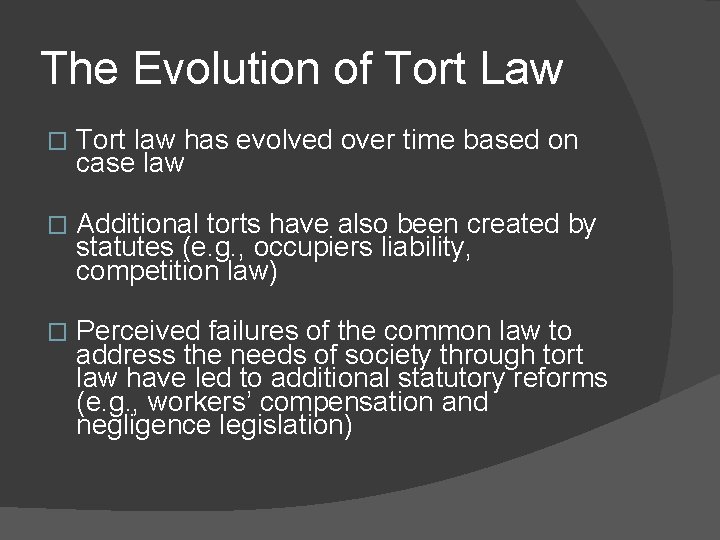 The Evolution of Tort Law

□ Tort law has evolved over time based on case law

□ Additional torts have also been created by statutes (e.g., occupiers liability, competition law)

□ Perceived failures of the common law to address the needs of society through tort law have led to additional statutory reforms (e.g., workers' compensation and negligence legislation)